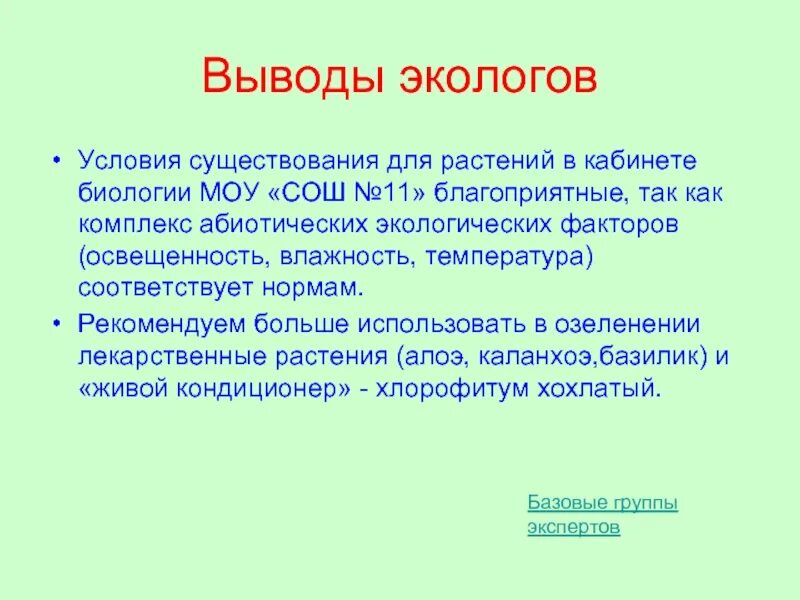 Выводы экологов

• Условия существования для растений в кабинете биологии МОУ «СОШ №11» благоприятные, так как комплекс абиотических экологических факторов (освещенность, влажность, температура) соответствует нормам.

• Рекомендуем больше использовать в озеленении лекарственные растения (алоэ, каланхоэ,базилик) и «живой кондиционер» - хлорофитум хохлатый.

Базовые группы экспертов